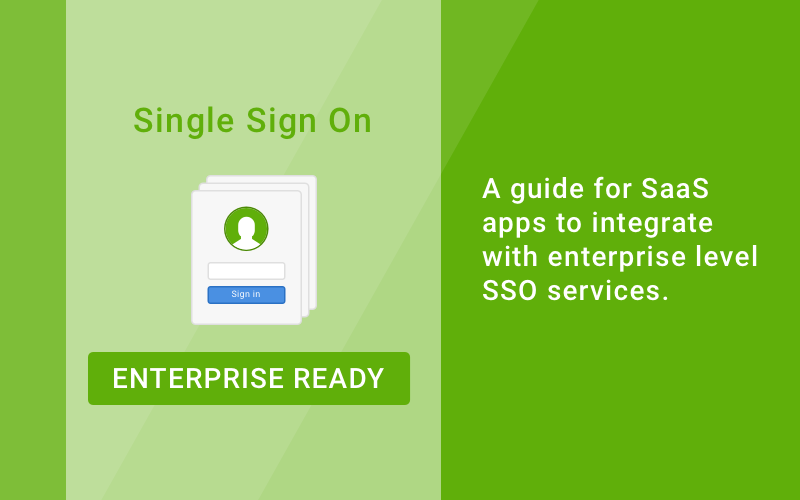 Single Sign On

Sign in

ENTERPRISE READY

A guide for SaaS apps to integrate with enterprise level SSO services.